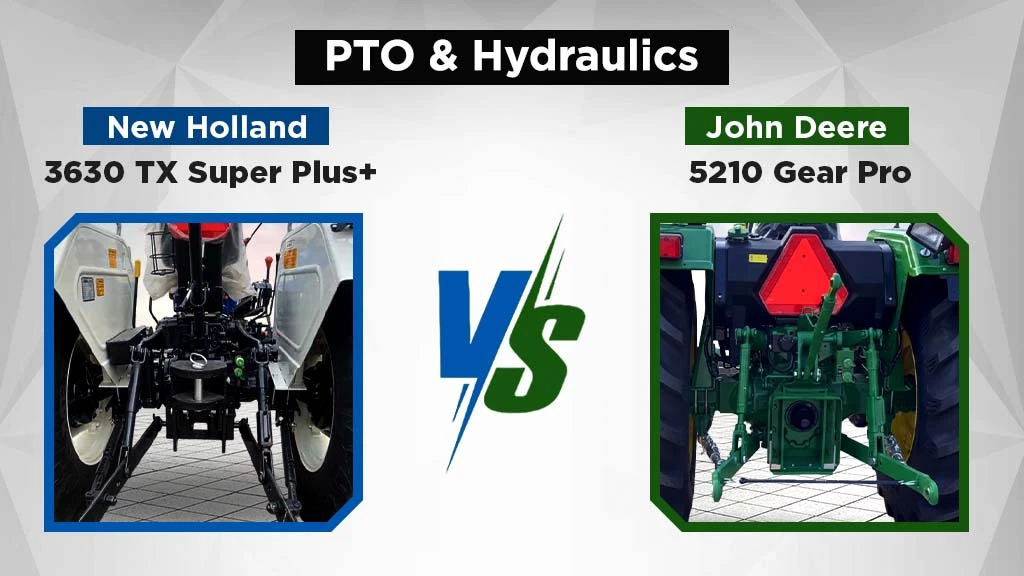 PTO & Hydraulics

New Holland
3630 TX Super Plus+

VS

John Deere
5210 Gear Pro